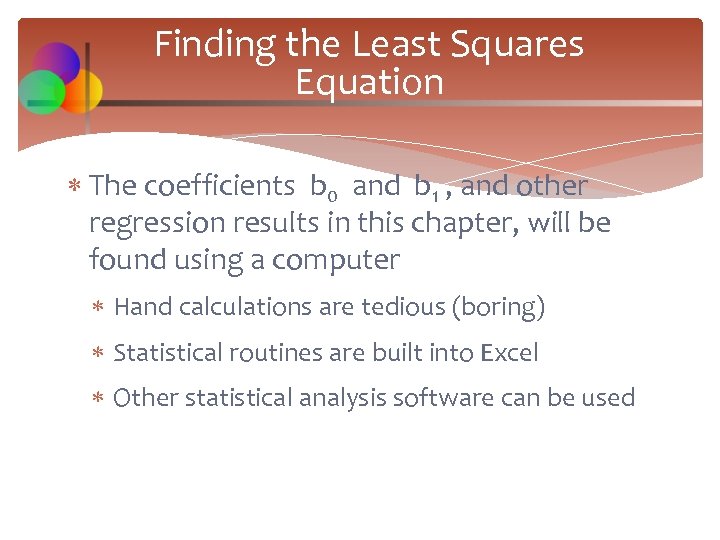 Finding the Least Squares Equation

* The coefficients $b_0$ and $b_1$, and other regression results in this chapter, will be found using a computer

  * Hand calculations are tedious (boring)
  * Statistical routines are built into Excel
  * Other statistical analysis software can be used